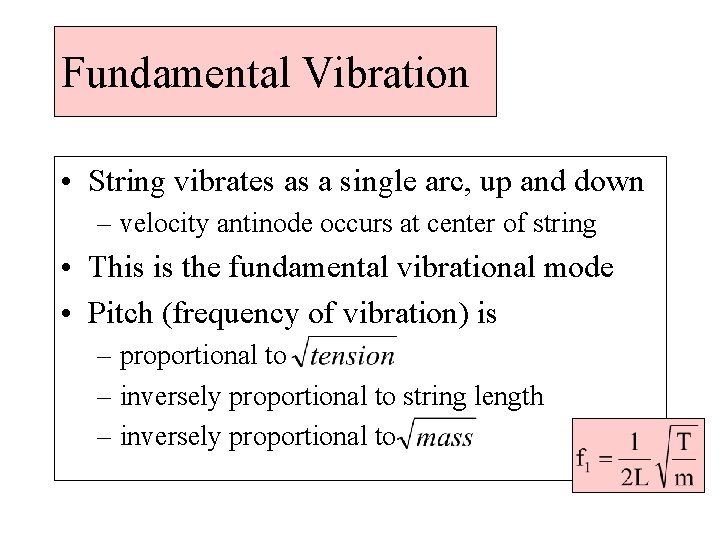 Fundamental Vibration

• String vibrates as a single arc, up and down
– velocity antinode occurs at center of string
• This is the fundamental vibrational mode
• Pitch (frequency of vibration) is
– proportional to $\sqrt{tension}$
– inversely proportional to string length
– inversely proportional to $\sqrt{mass}$

$f_1 = \frac{1}{2L}\sqrt{\frac{T}{m}}$